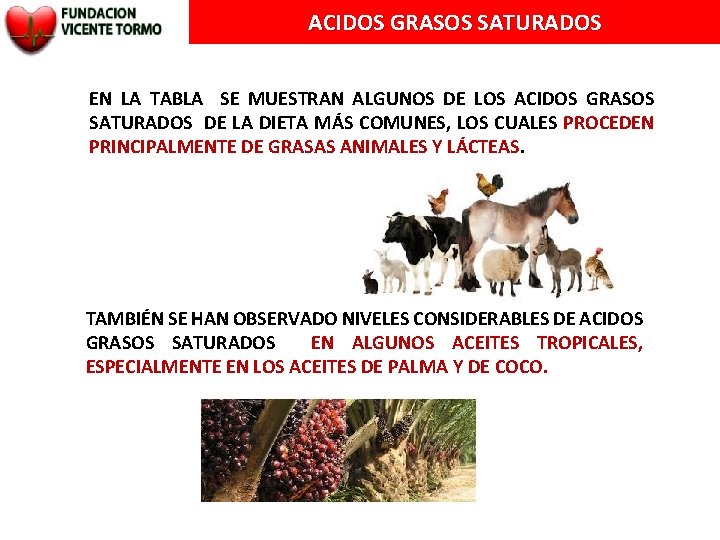 FUNDACION VICENTE TORMO

ACIDOS GRASOS SATURADOS

EN LA TABLA SE MUESTRAN ALGUNOS DE LOS ACIDOS GRASOS SATURADOS DE LA DIETA MÁS COMUNES, LOS CUALES PROCEDEN PRINCIPALMENTE DE GRASAS ANIMALES Y LÁCTEAS.

TAMBIÉN SE HAN OBSERVADO NIVELES CONSIDERABLES DE ACIDOS GRASOS SATURADOS EN ALGUNOS ACEITES TROPICALES, ESPECIALMENTE EN LOS ACEITES DE PALMA Y DE COCO.